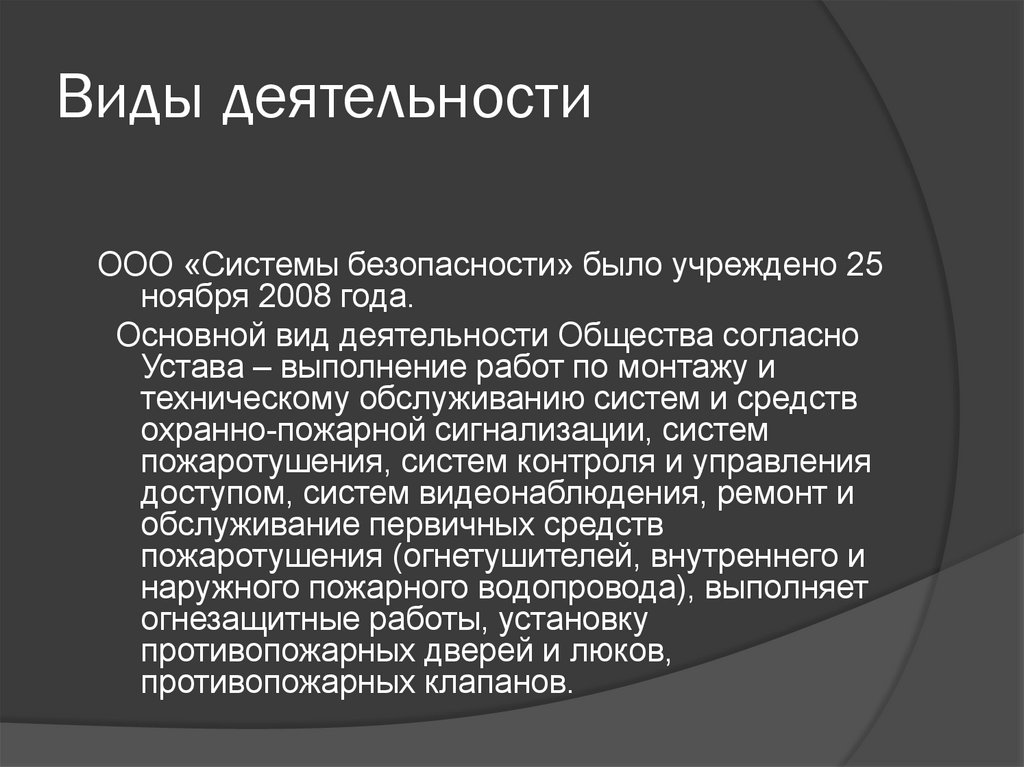 Виды деятельности

ООО «Системы безопасности» было учреждено 25 ноября 2008 года.

Основной вид деятельности Общества согласно Устава – выполнение работ по монтажу и техническому обслуживанию систем и средств охранно-пожарной сигнализации, систем пожаротушения, систем контроля и управления доступом, систем видеонаблюдения, ремонт и обслуживание первичных средств пожаротушения (огнетушителей, внутреннего и наружного пожарного водопровода), выполняет огнезащитные работы, установку противопожарных дверей и люков, противопожарных клапанов.